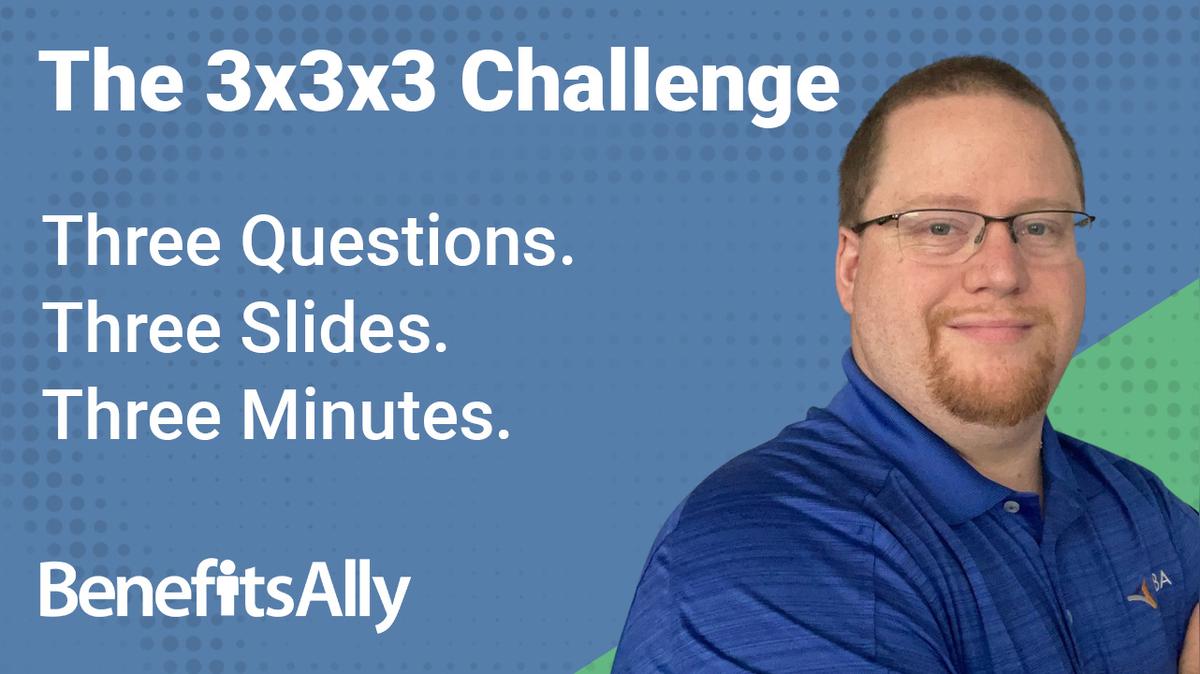 The 3x3x3 Challenge

Three Questions.
Three Slides.
Three Minutes.

BenefitsAlly

BA